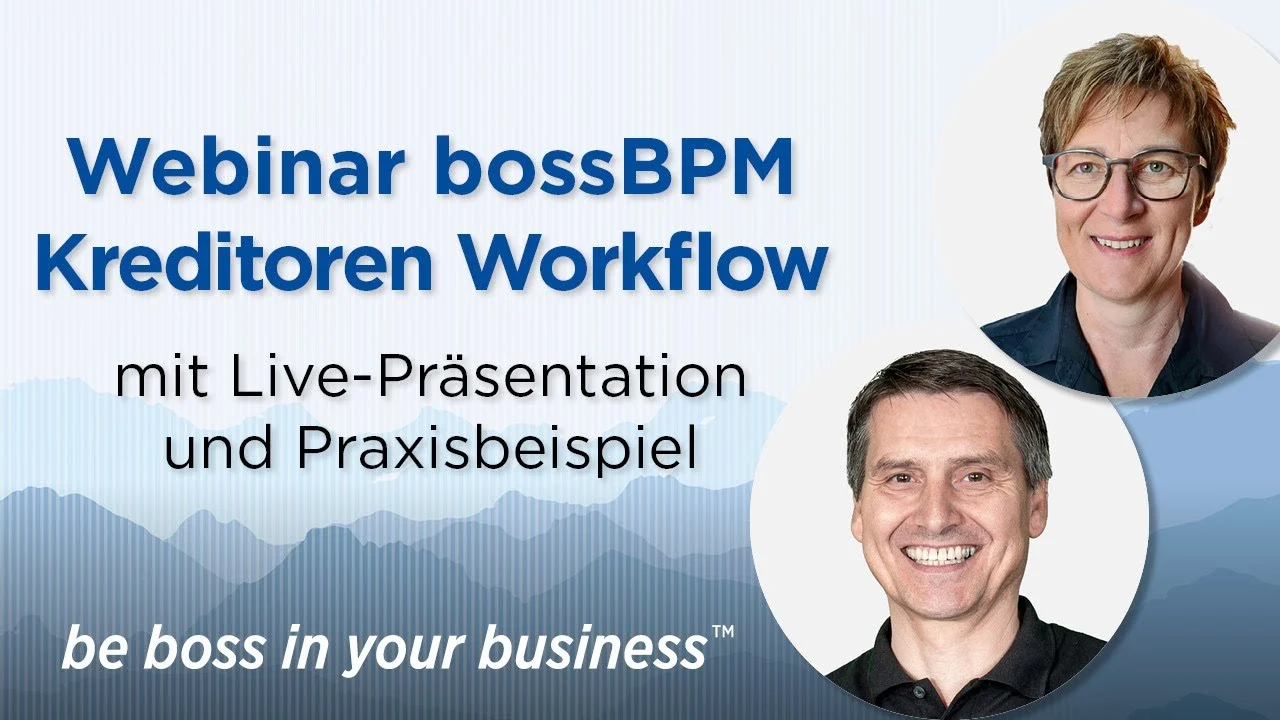 Webinar bossBPM
Kreditoren Workflow

mit Live-Präsentation und Praxisbeispiel

be boss in your business™